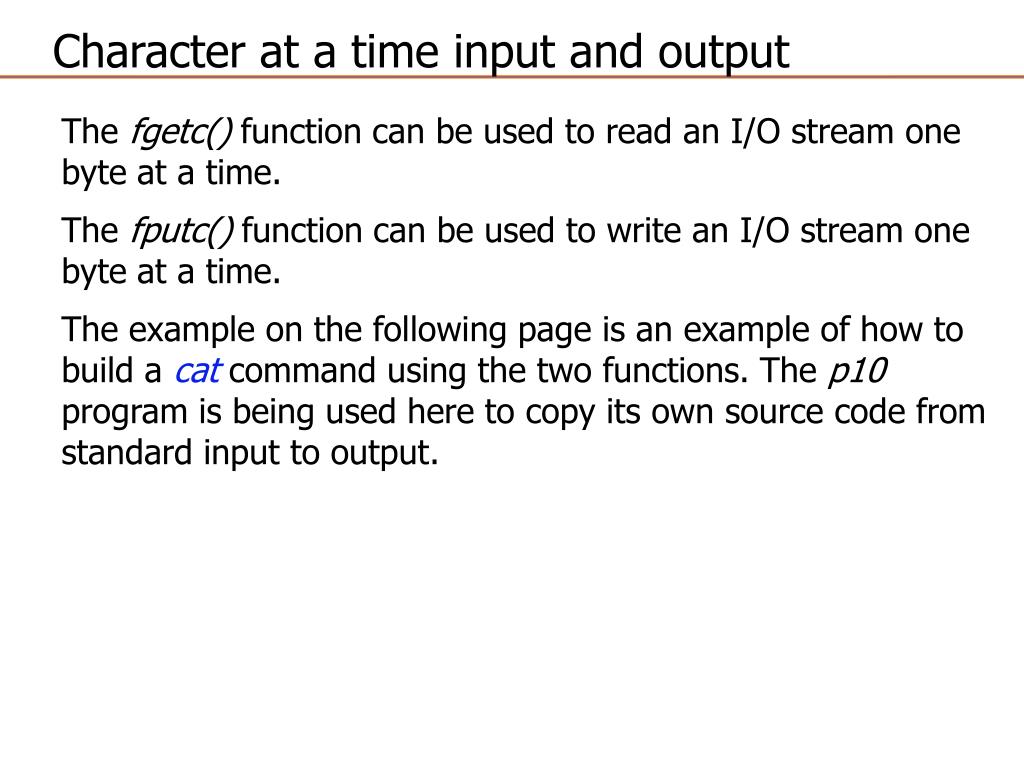 Character at a time input and output

The fgetc() function can be used to read an I/O stream one byte at a time.

The fputc() function can be used to write an I/O stream one byte at a time.

The example on the following page is an example of how to build a cat command using the two functions. The p10 program is being used here to copy its own source code from standard input to output.